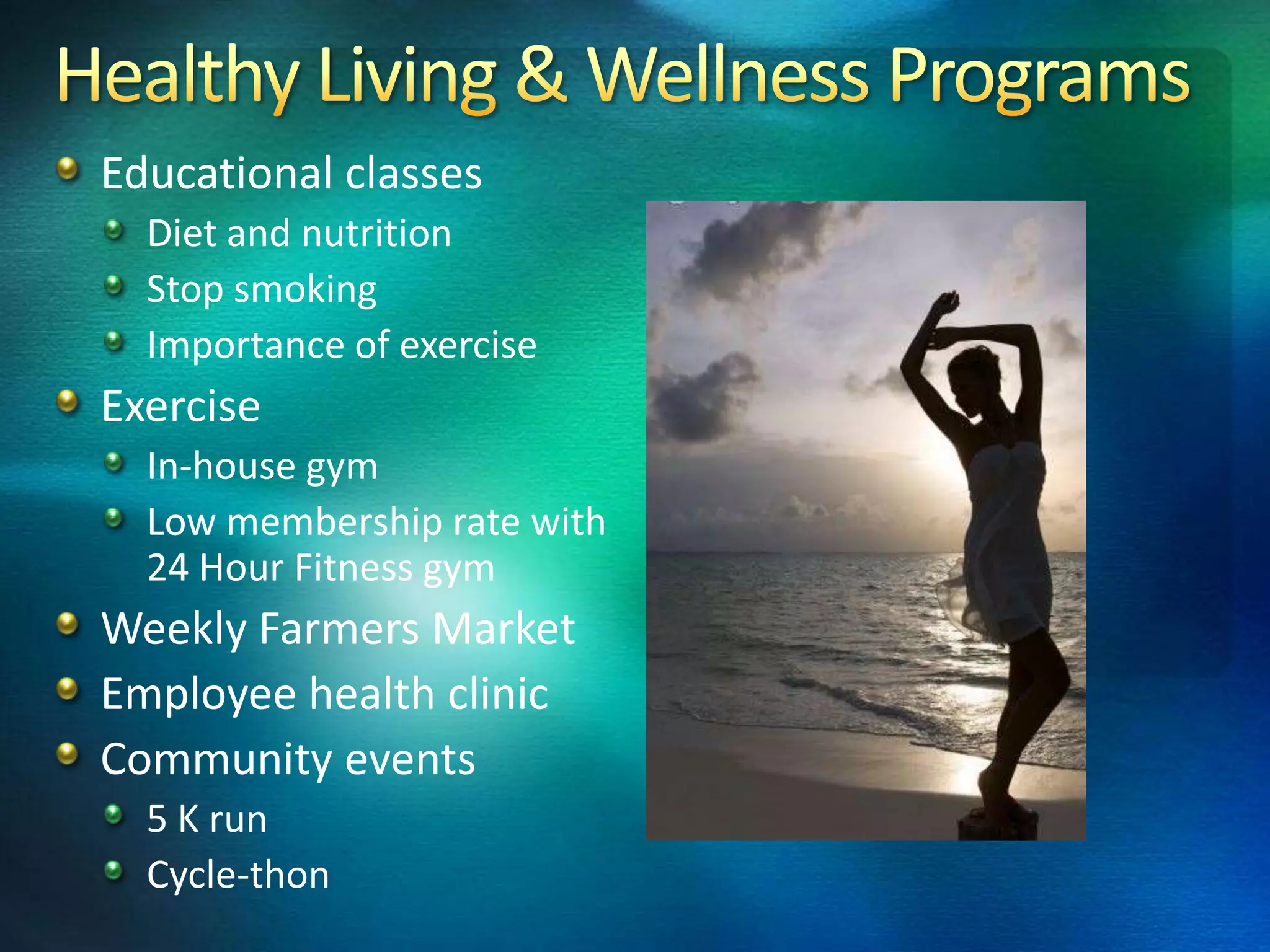 Healthy Living & Wellness Programs

- Educational classes
  - Diet and nutrition
  - Stop smoking
  - Importance of exercise
- Exercise
  - In-house gym
  - Low membership rate with 24 Hour Fitness gym
- Weekly Farmers Market
- Employee health clinic
- Community events
  - 5 K run
  - Cycle-thon